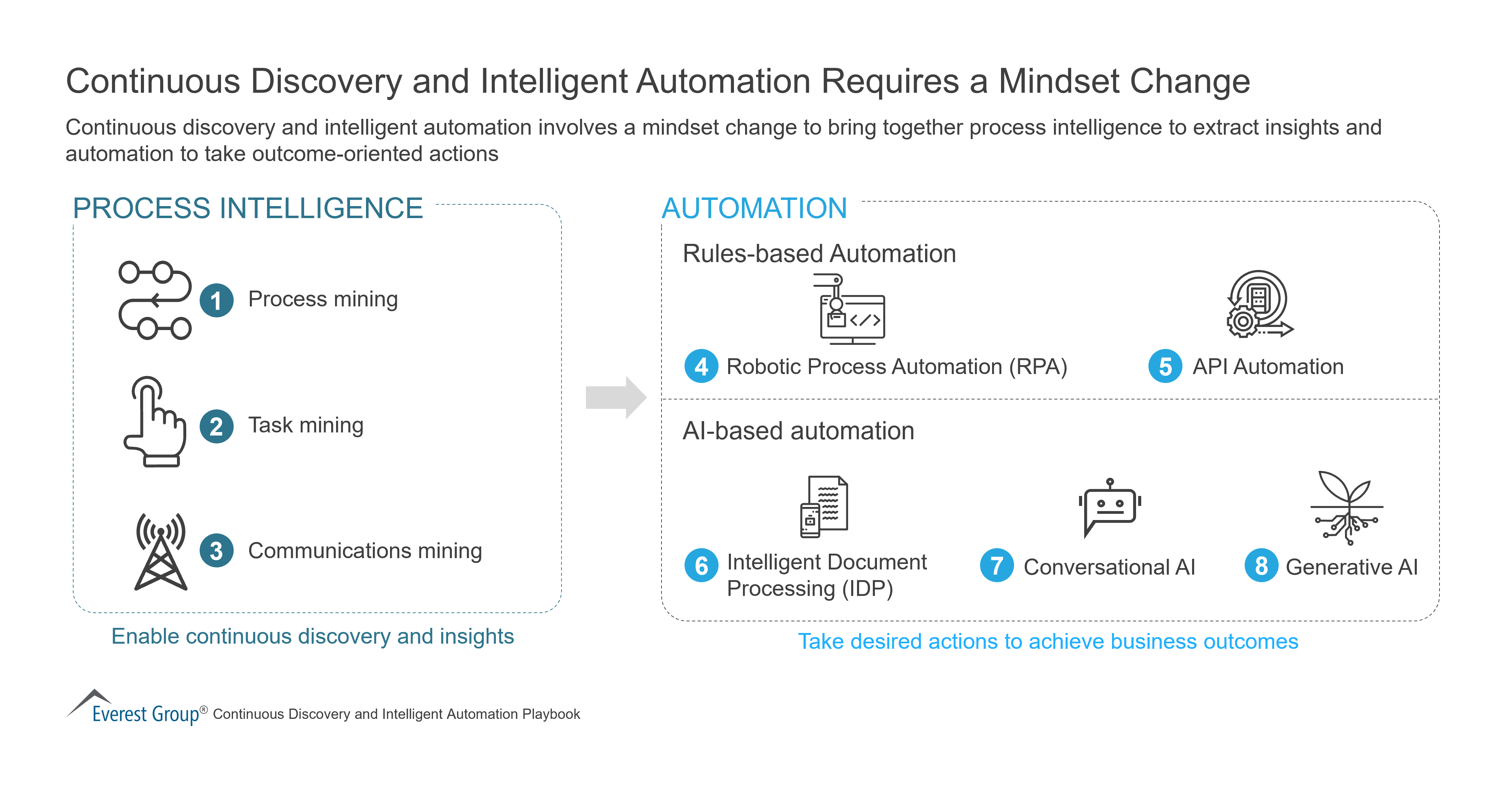 Continuous Discovery and Intelligent Automation Requires a Mindset Change

Continuous discovery and intelligent automation involves a mindset change to bring together process intelligence to extract insights and automation to take outcome-oriented actions

PROCESS INTELLIGENCE

1 Process mining

2 Task mining

3 Communications mining

Enable continuous discovery and insights

AUTOMATION

Rules-based Automation

4 Robotic Process Automation (RPA)

5 API Automation

AI-based automation

6 Intelligent Document Processing (IDP)

7 Conversational AI

8 Generative AI

Take desired actions to achieve business outcomes

Everest Group® Continuous Discovery and Intelligent Automation Playbook